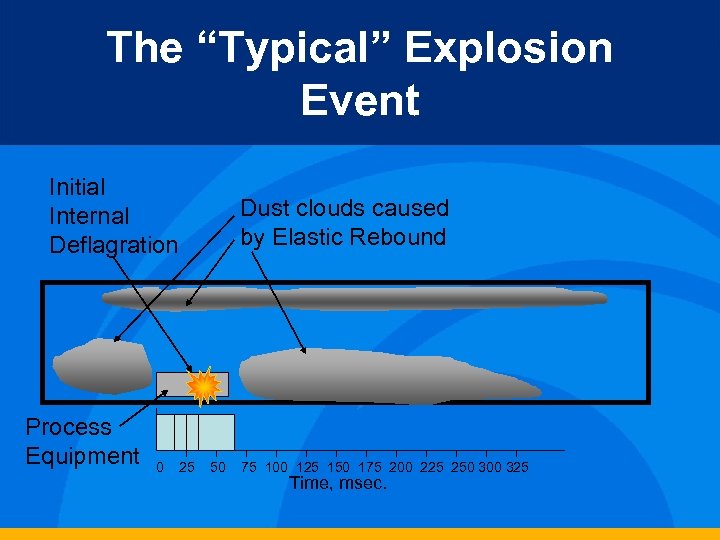 The “Typical” Explosion Event

Initial Internal Deflagration

Dust clouds caused by Elastic Rebound

Process Equipment

0 25 50 75 100 125 150 175 200 225 250 300 325

Time, msec.